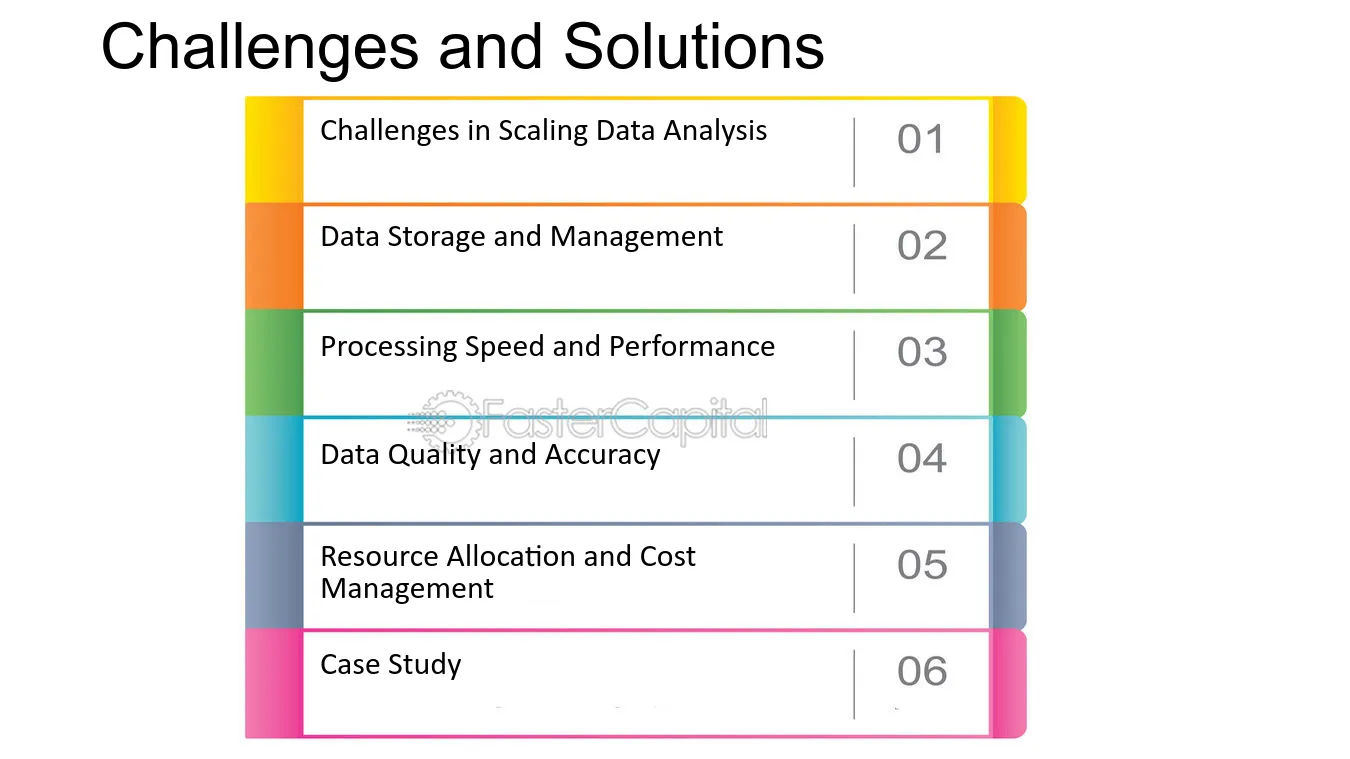 Challenges and Solutions

Challenges in Scaling Data Analysis 01

Data Storage and Management 02

Processing Speed and Performance 03

FasterCapital

Data Quality and Accuracy 04

Resource Allocation and Cost Management 05

Case Study 06